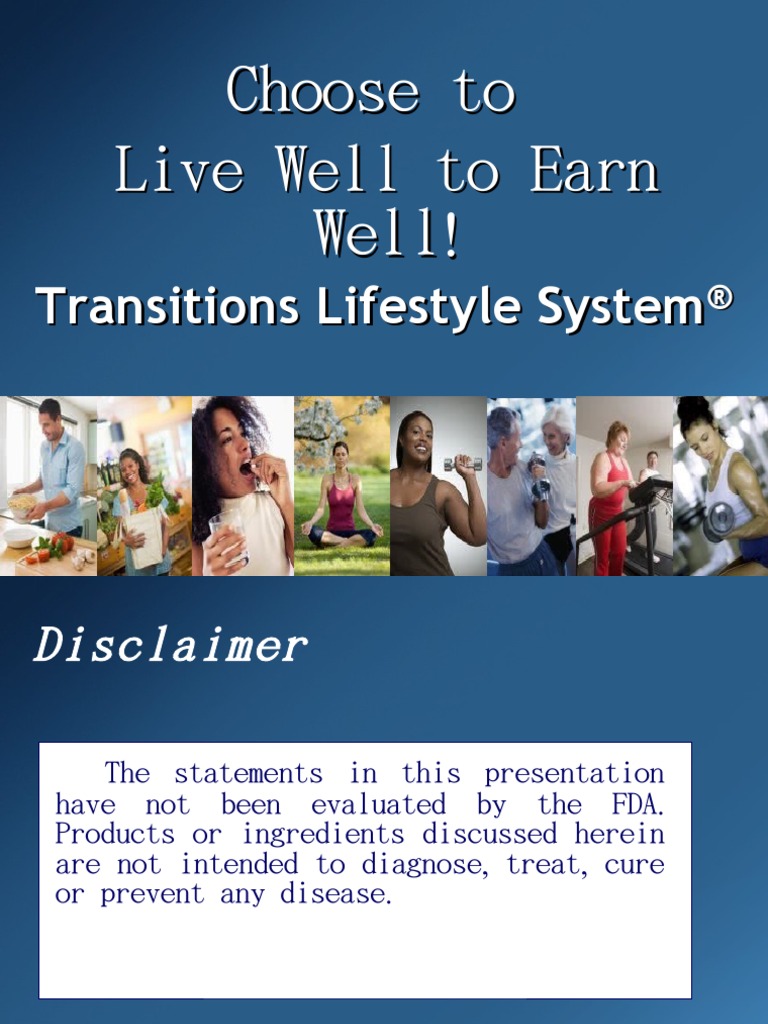 Choose to
Live Well to Earn Well!
Transitions Lifestyle System®

Disclaimer

The statements in this presentation have not been evaluated by the FDA. Products or ingredients discussed herein are not intended to diagnose, treat, cure or prevent any disease.